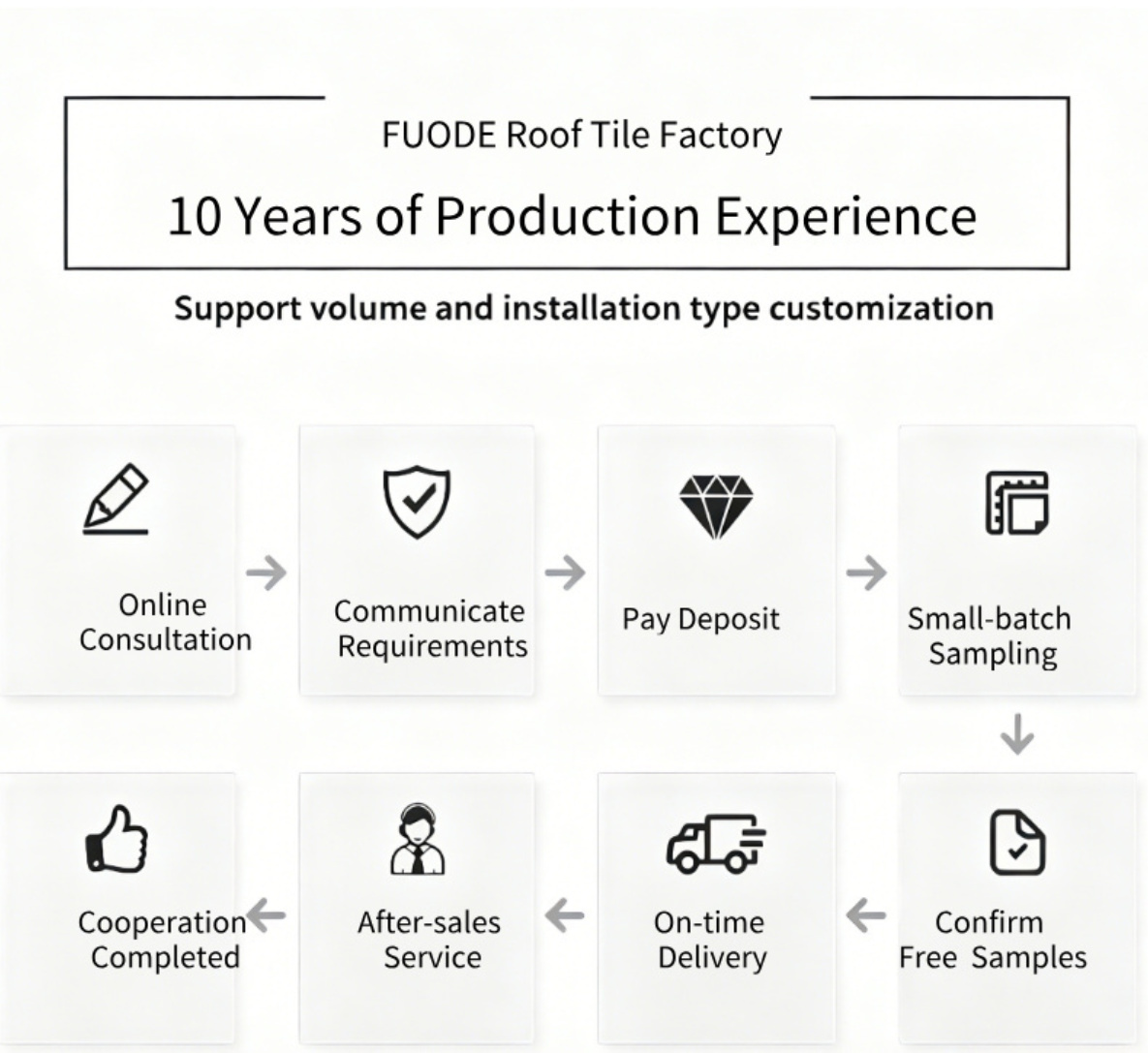 FUODE Roof Tile Factory

10 Years of Production Experience

Support volume and installation type customization

Online Consultation

Communicate Requirements

Pay Deposit

Small-batch Sampling

Confirm Free Samples

On-time Delivery

After-sales Service

Cooperation Completed